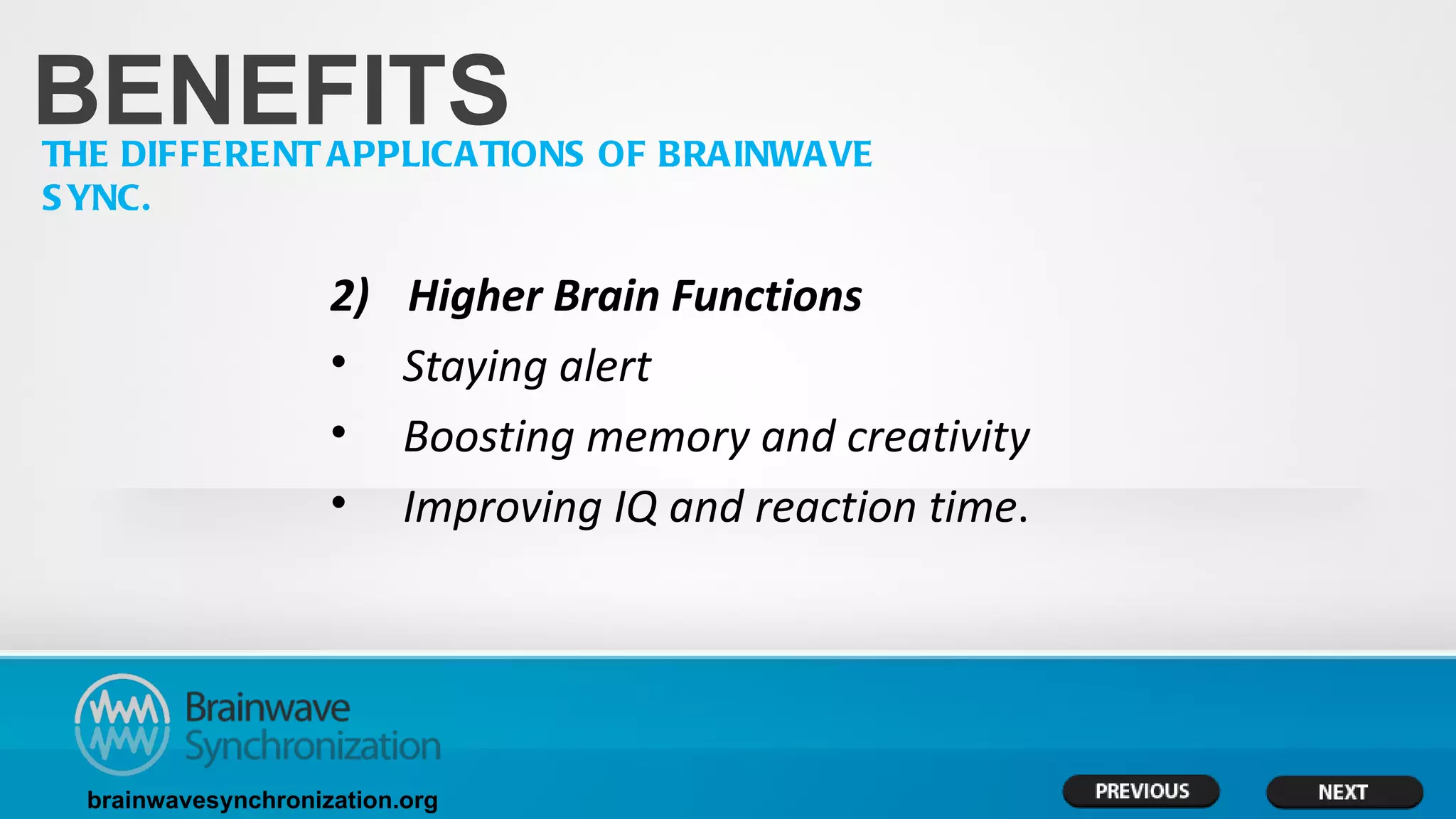 BENEFITS
THE DIFFERENT APPLICATIONS OF BRAINWAVE SYNC.

2) Higher Brain Functions
• Staying alert
• Boosting memory and creativity
• Improving IQ and reaction time.

Brainwave Synchronization
brainwavesynchronization.org

PREVIOUS
NEXT